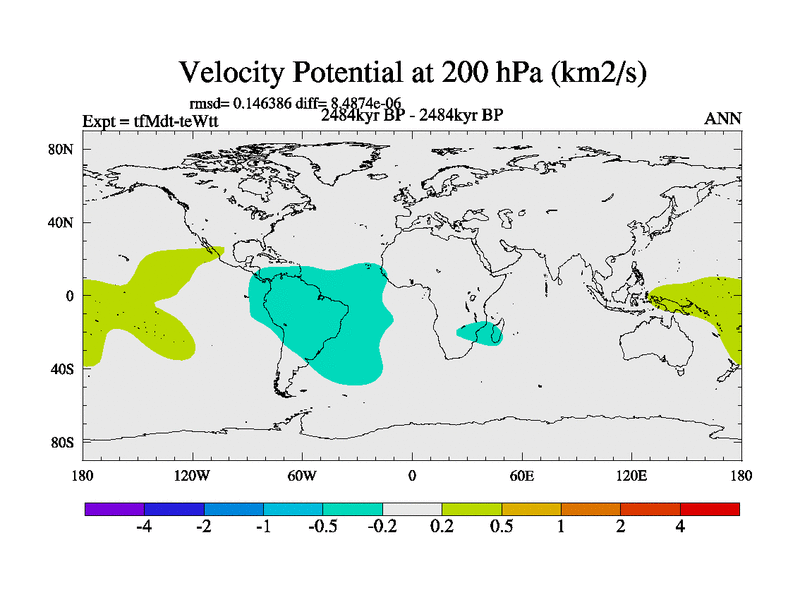 Velocity Potential at 200 hPa (km2/s)

rmsd= 0.146386 diff= 8.4874e-06

Expt = tfMdt-teWtt

2484kyr BP - 2484kyr BP

ANN

80N
40N
0
40S
80S

180
120W
60W
0
60E
120E
180

-4
-2
-1
-0.5
-0.2
0.2
0.5
1
2
4